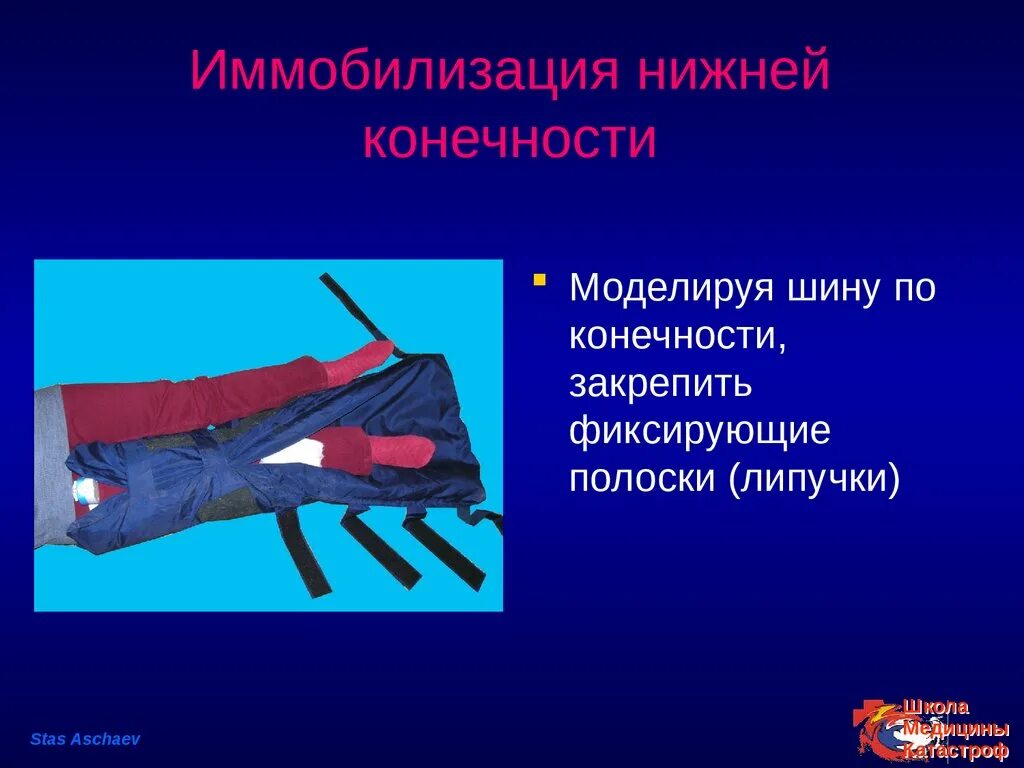 Иммобилизация нижней конечности

Моделируя шину по конечности, закрепить фиксирующие полоски (липучки)

Stas Aschaev

Школа Медицины Катастроф